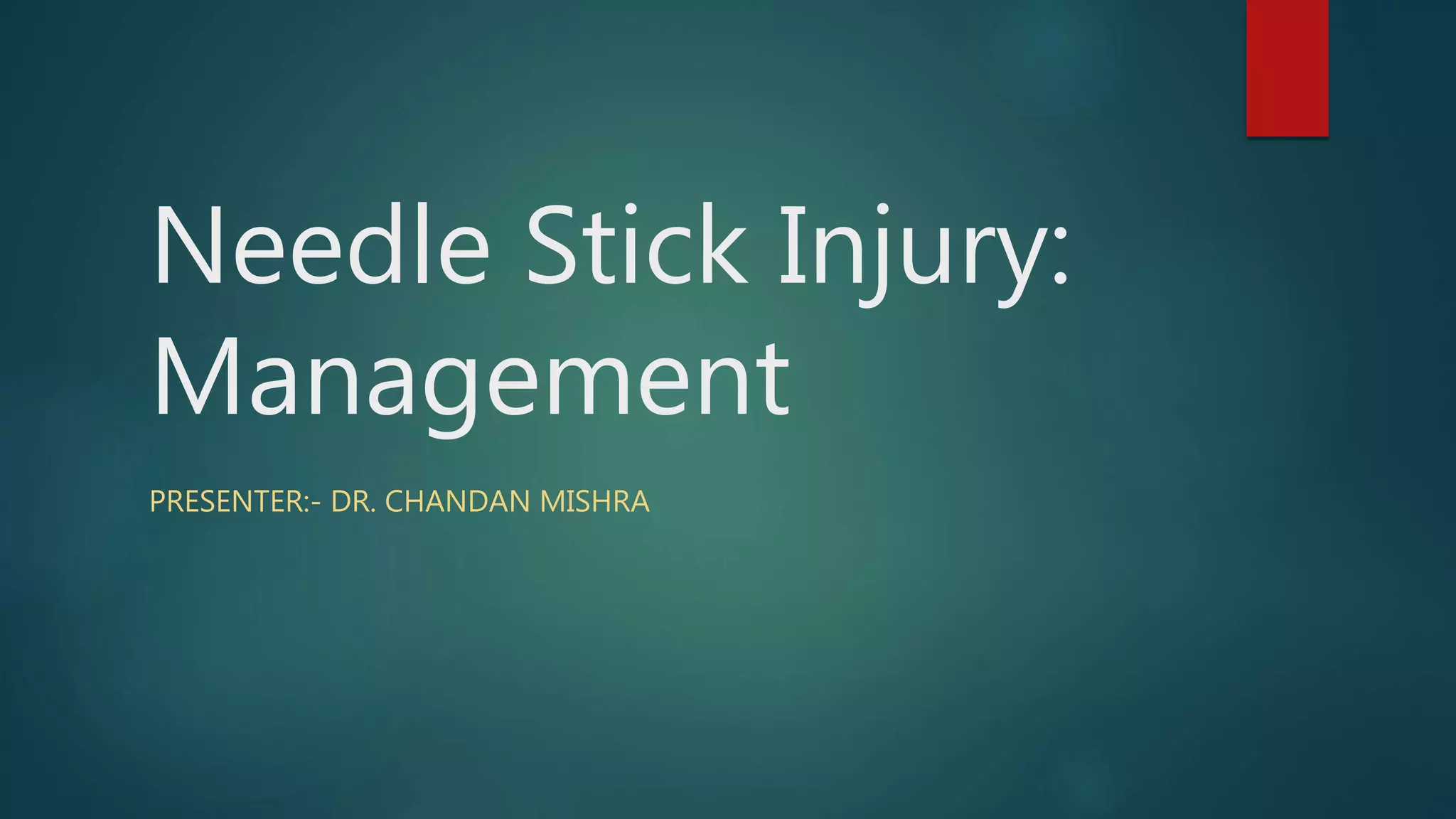 Needle Stick Injury: Management

PRESENTER:- DR. CHANDAN MISHRA